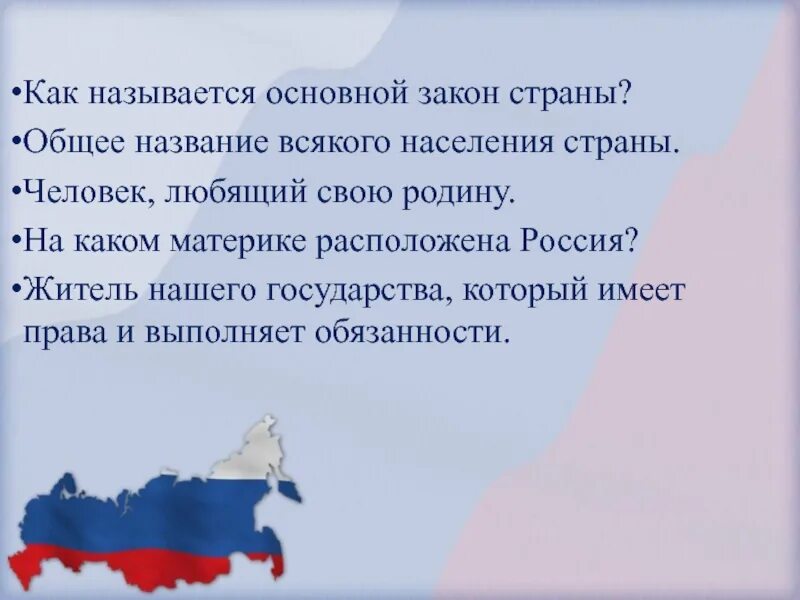 •Как называется основной закон страны?

•Общее название всякого населения страны.

•Человек, любящий свою родину.

•На каком материке расположена Россия?

•Житель нашего государства, который имеет права и выполняет обязанности.